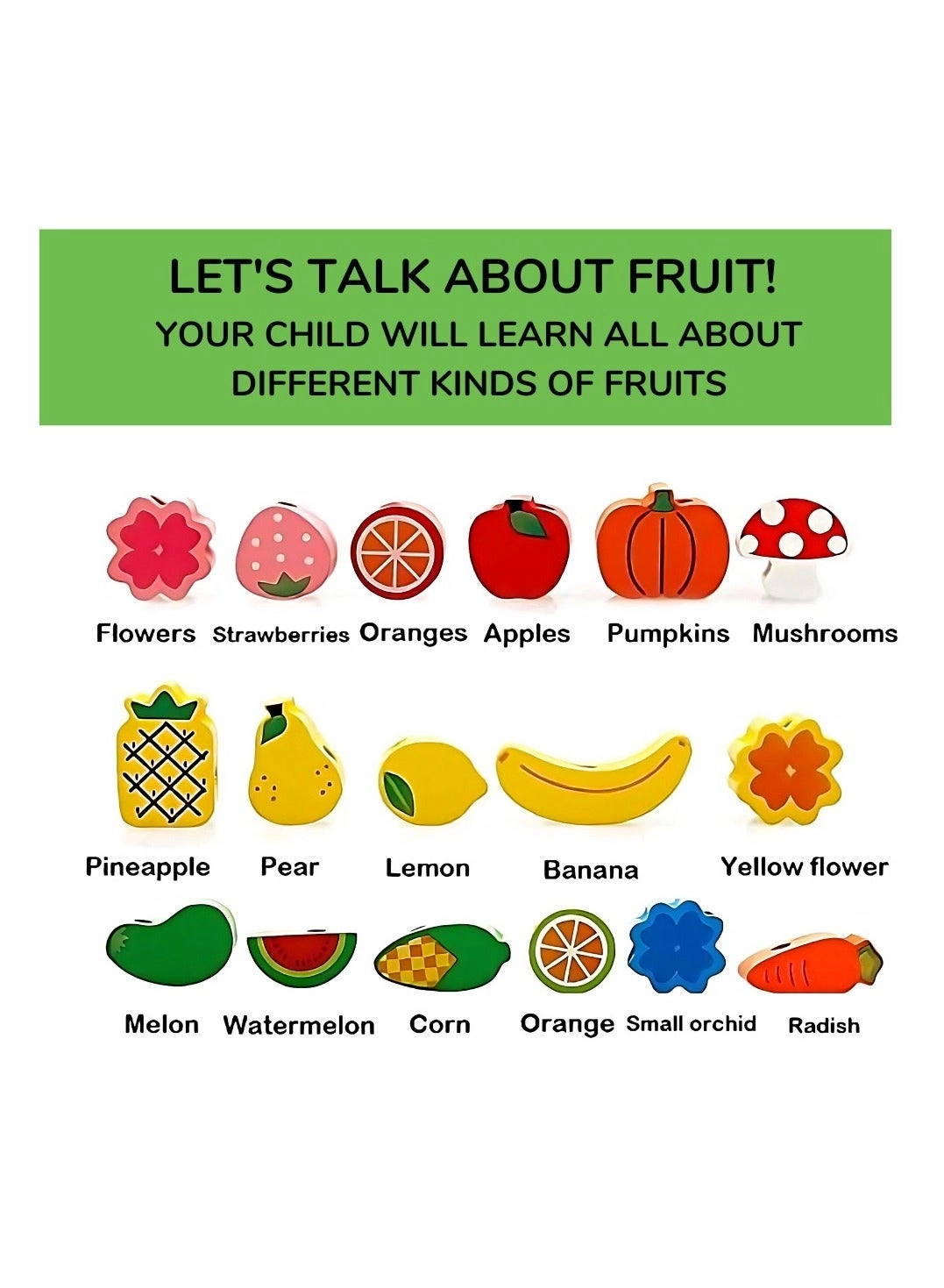 LET'S TALK ABOUT FRUIT!
YOUR CHILD WILL LEARN ALL ABOUT DIFFERENT KINDS OF FRUITS

Flowers Strawberries Oranges Apples Pumpkins Mushrooms

Pineapple Pear Lemon Banana Yellow flower

Melon Watermelon Corn Orange Small orchid Radish